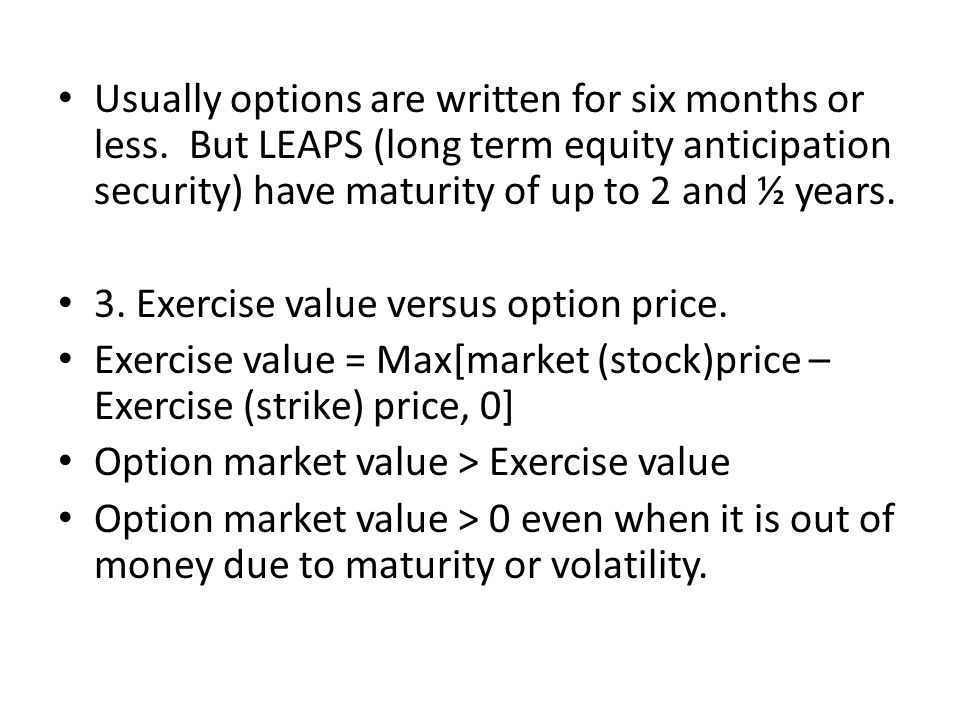 • Usually options are written for six months or less. But LEAPS (long term equity anticipation security) have maturity of up to 2 and ½ years.

• 3. Exercise value versus option price.
• Exercise value = Max[market (stock)price – Exercise (strike) price, 0]
• Option market value > Exercise value
• Option market value > 0 even when it is out of money due to maturity or volatility.